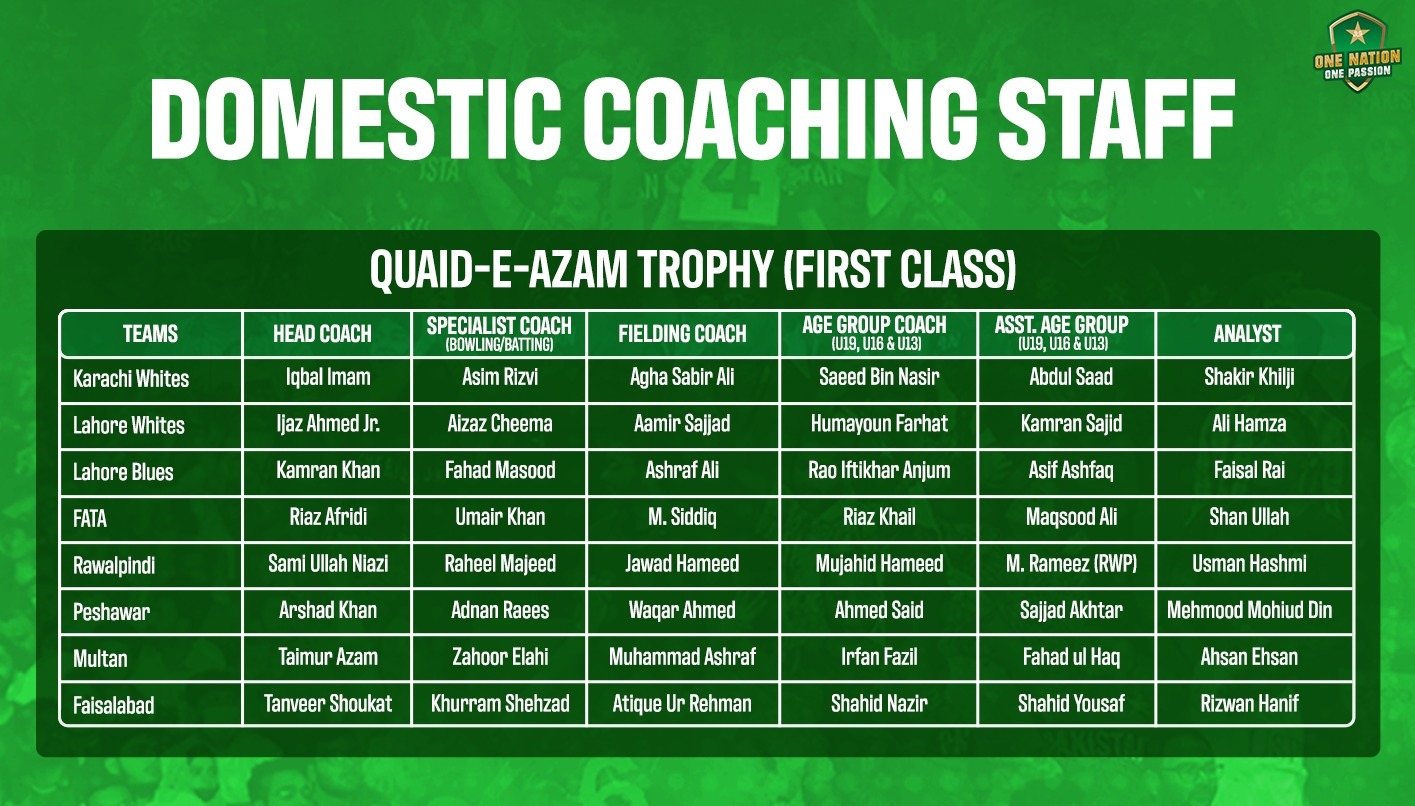 ONE NATION ONE PASSION

DOMESTIC COACHING STAFF

QUAID-E-AZAM TROPHY (FIRST CLASS)

| TEAMS | HEAD COACH | SPECIALIST COACH (BOWLING/BATTING) | FIELDING COACH | AGE GROUP COACH (U19, U16 & U13) | ASST. AGE GROUP (U19, U16 & U13) | ANALYST |
|---|---|---|---|---|---|---|
| Karachi Whites | Iqbal Imam | Asim Rizvi | Agha Sabir Ali | Saeed Bin Nasir | Abdul Saad | Shakir Khilji |
| Lahore Whites | Ijaz Ahmed Jr. | Aizaz Cheema | Aamir Sajjad | Humayoun Farhat | Kamran Sajid | Ali Hamza |
| Lahore Blues | Kamran Khan | Fahad Masood | Ashraf Ali | Rao Iftikhar Anjum | Asif Ashfaq | Faisal Rai |
| FATA | Riaz Afridi | Umair Khan | M. Siddiq | Riaz Khail | Maqsood Ali | Shan Ullah |
| Rawalpindi | Sami Ullah Niazi | Raheel Majeed | Jawad Hameed | Mujahid Hameed | M. Rameez (RWP) | Usman Hashmi |
| Peshawar | Arshad Khan | Adnan Raees | Waqar Ahmed | Ahmed Said | Sajjad Akhtar | Mehmood Mohiud Din |
| Multan | Taimur Azam | Zahoor Elahi | Muhammad Ashraf | Irfan Fazil | Fahad ul Haq | Ahsan Ehsan |
| Faisalabad | Tanveer Shoukat | Khurram Shehzad | Atique Ur Rehman | Shahid Nazir | Shahid Yousaf | Rizwan Hanif |